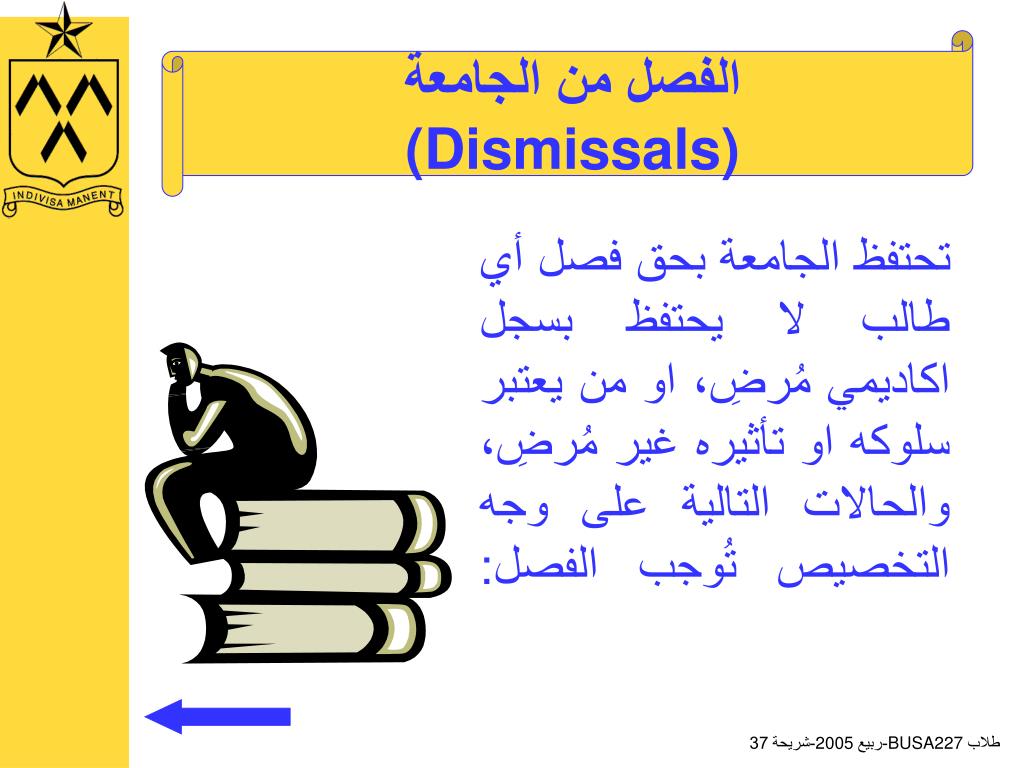 INDIVISA MANENT

الفصل من الجامعة
(Dismissals)

تحتفظ الجامعة بحق فصل أي طالب لا يحتفظ بسجل اكاديمي مُرضِ، او من يعتبر سلوكه او تأثيره غير مُرضِ، والحالات التالية على وجه التخصيص تُوجب الفصل:

طلاب BUSA227-ربيع 2005-شريحة 37